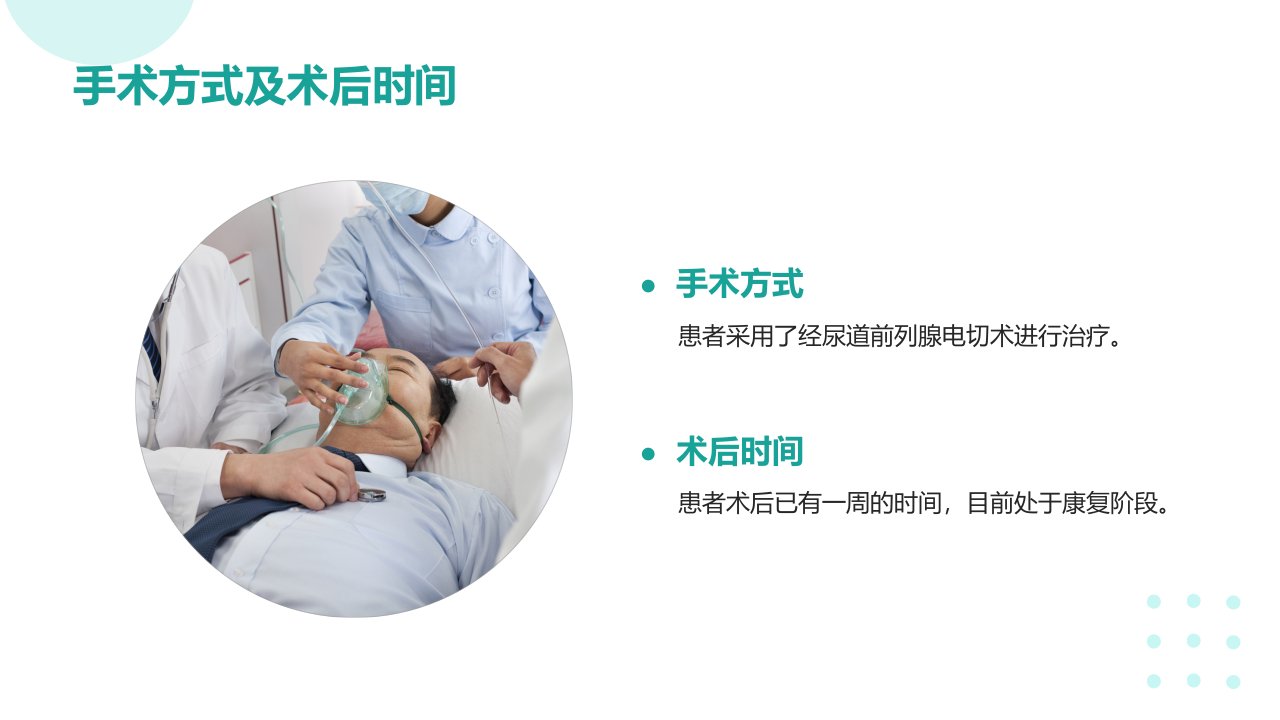 手术方式及术后时间

手术方式

患者采用了经尿道前列腺电切术进行治疗。

术后时间

患者术后已有一周的时间，目前处于康复阶段。